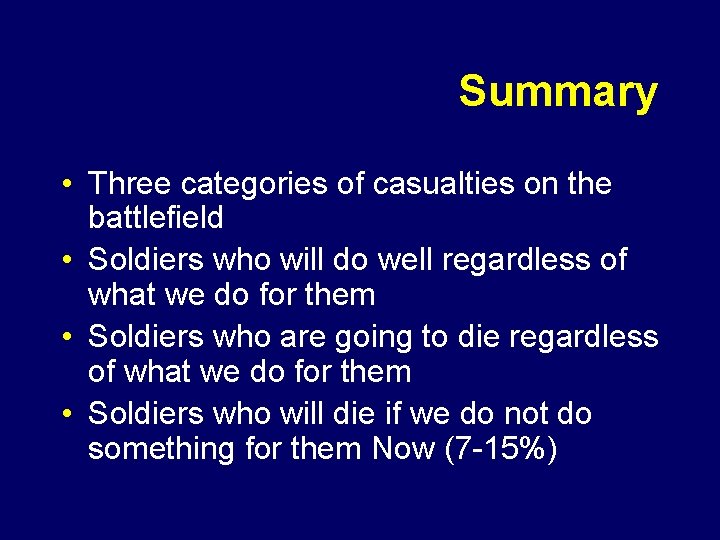 Summary

• Three categories of casualties on the battlefield
• Soldiers who will do well regardless of what we do for them
• Soldiers who are going to die regardless of what we do for them
• Soldiers who will die if we do not do something for them Now (7-15%)